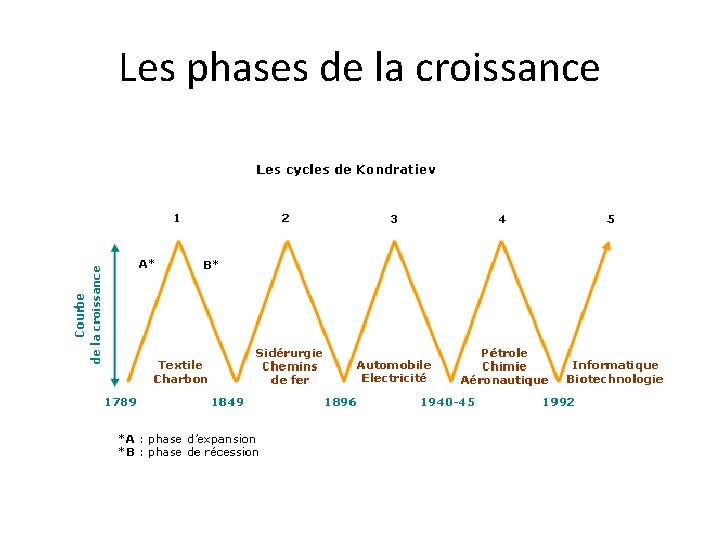 Les phases de la croissance

Les cycles de Kondratiev

1 2 3 4 5

A* B*

Courbe de la croissance

Textile Charbon

Sidérurgie Chemins de fer

Automobile Electricité

Pétrole Chimie Aéronautique

Informatique Biotechnologie

1789 1849 1896 1940-45 1992

*A : phase d'expansion
*B : phase de récession